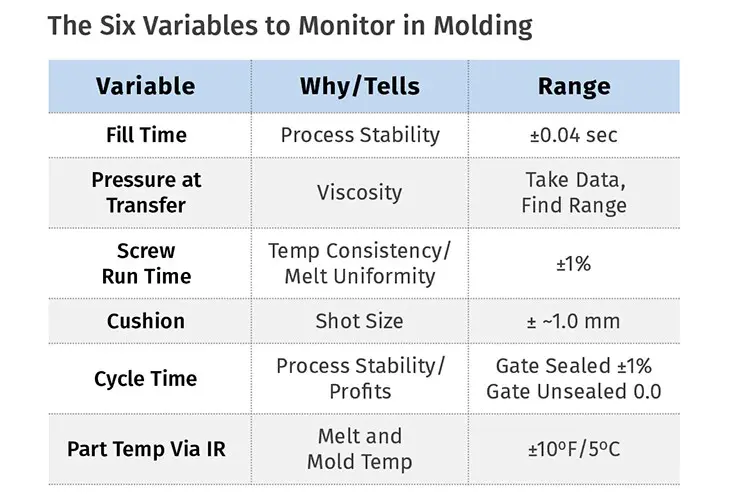 The Six Variables to Monitor in Molding

| Variable | Why/Tells | Range |
|---|---|---|
| Fill Time | Process Stability | ±0.04 sec |
| Pressure at Transfer | Viscosity | Take Data, Find Range |
| Screw Run Time | Temp Consistency/ Melt Uniformity | ±1% |
| Cushion | Shot Size | ± ~1.0 mm |
| Cycle Time | Process Stability/ Profits | Gate Sealed ±1% Gate Unsealed 0.0 |
| Part Temp Via IR | Melt and Mold Temp | ±10ºF/5ºC |